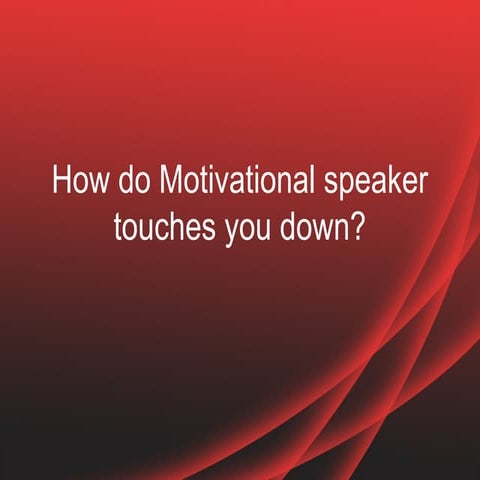 How do Motivational speaker touches you down?